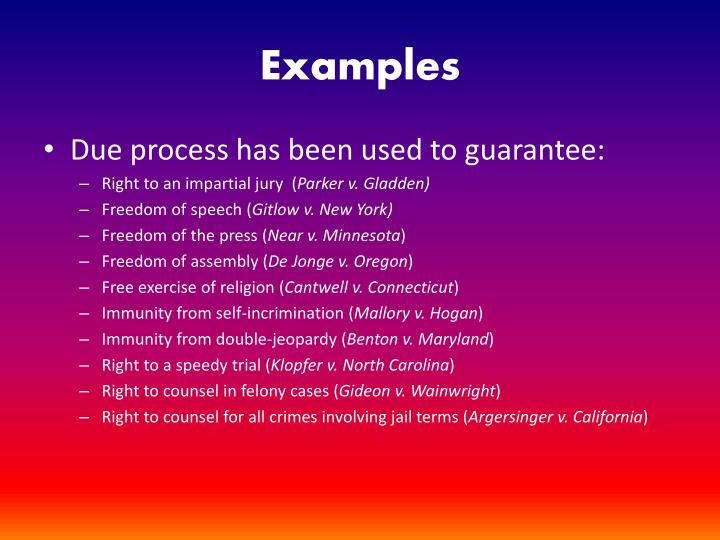 Examples

• Due process has been used to guarantee:
– Right to an impartial jury (Parker v. Gladden)
– Freedom of speech (Gitlow v. New York)
– Freedom of the press (Near v. Minnesota)
– Freedom of assembly (De Jonge v. Oregon)
– Free exercise of religion (Cantwell v. Connecticut)
– Immunity from self-incrimination (Mallory v. Hogan)
– Immunity from double-jeopardy (Benton v. Maryland)
– Right to a speedy trial (Klopfer v. North Carolina)
– Right to counsel in felony cases (Gideon v. Wainwright)
– Right to counsel for all crimes involving jail terms (Argersinger v. California)